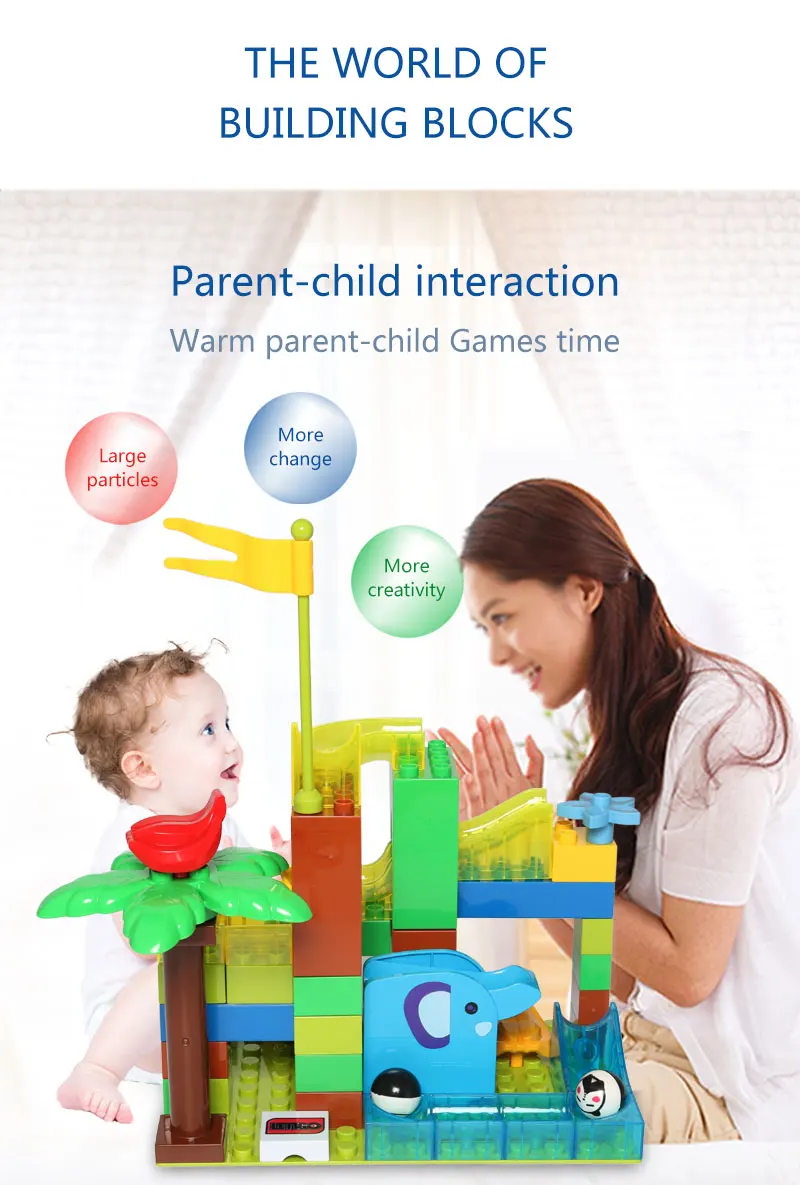 THE WORLD OF
BUILDING BLOCKS

Parent-child interaction

Warm parent-child Games time

Large particles

More change

More creativity